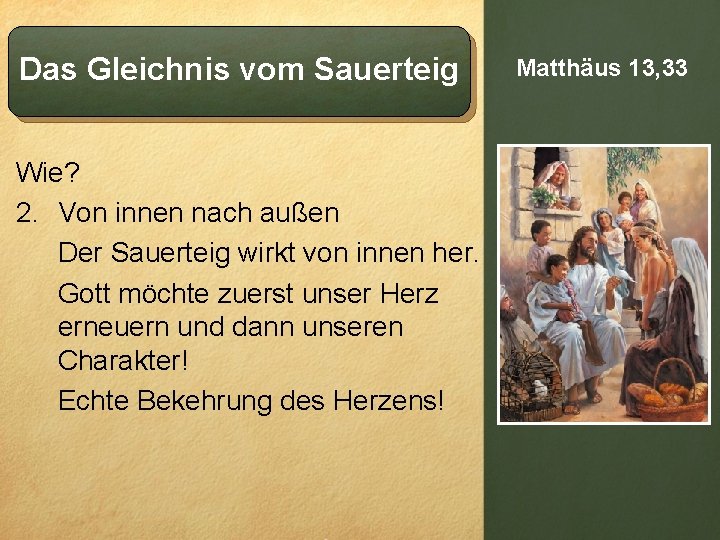 Das Gleichnis vom Sauerteig

Matthäus 13,33

Wie?

2. Von innen nach außen

Der Sauerteig wirkt von innen her.

Gott möchte zuerst unser Herz erneuern und dann unseren Charakter!

Echte Bekehrung des Herzens!